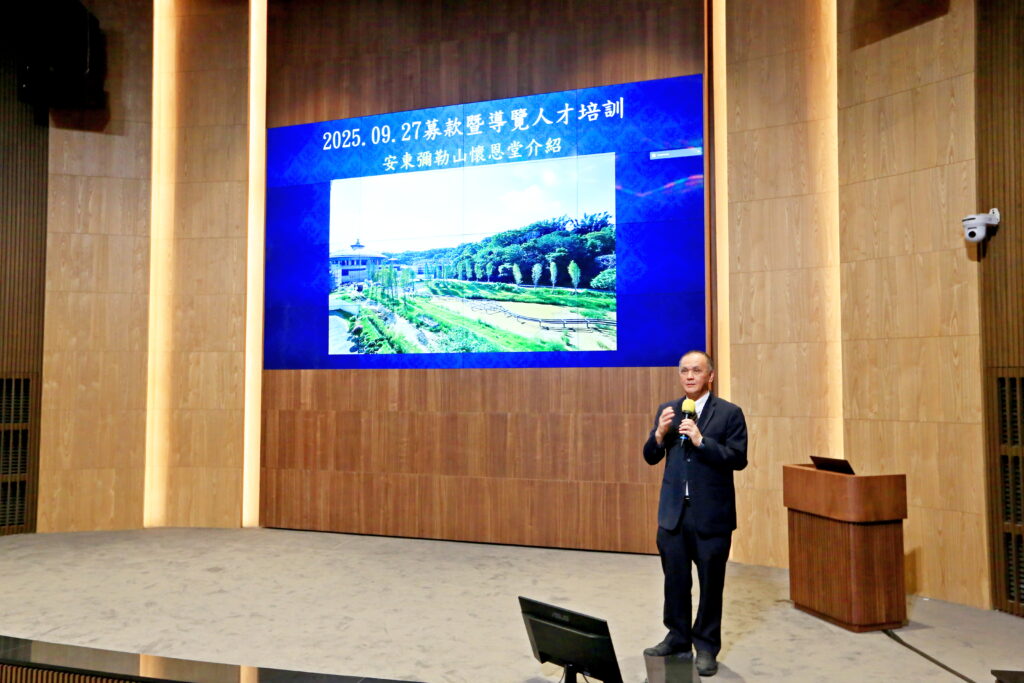 2025.09.27募款暨導覽人才培訓
安東彌勒山懷恩堂介紹